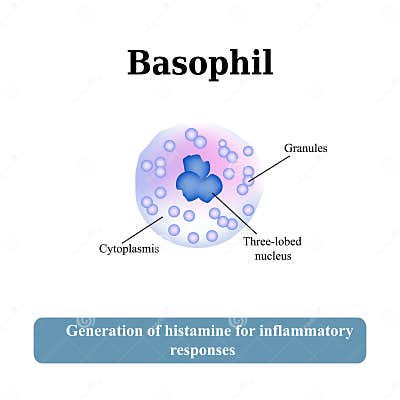 Basophil

Granules

Cytoplasmis

Three-lobed nucleus

Generation of histamine for inflammatory responses